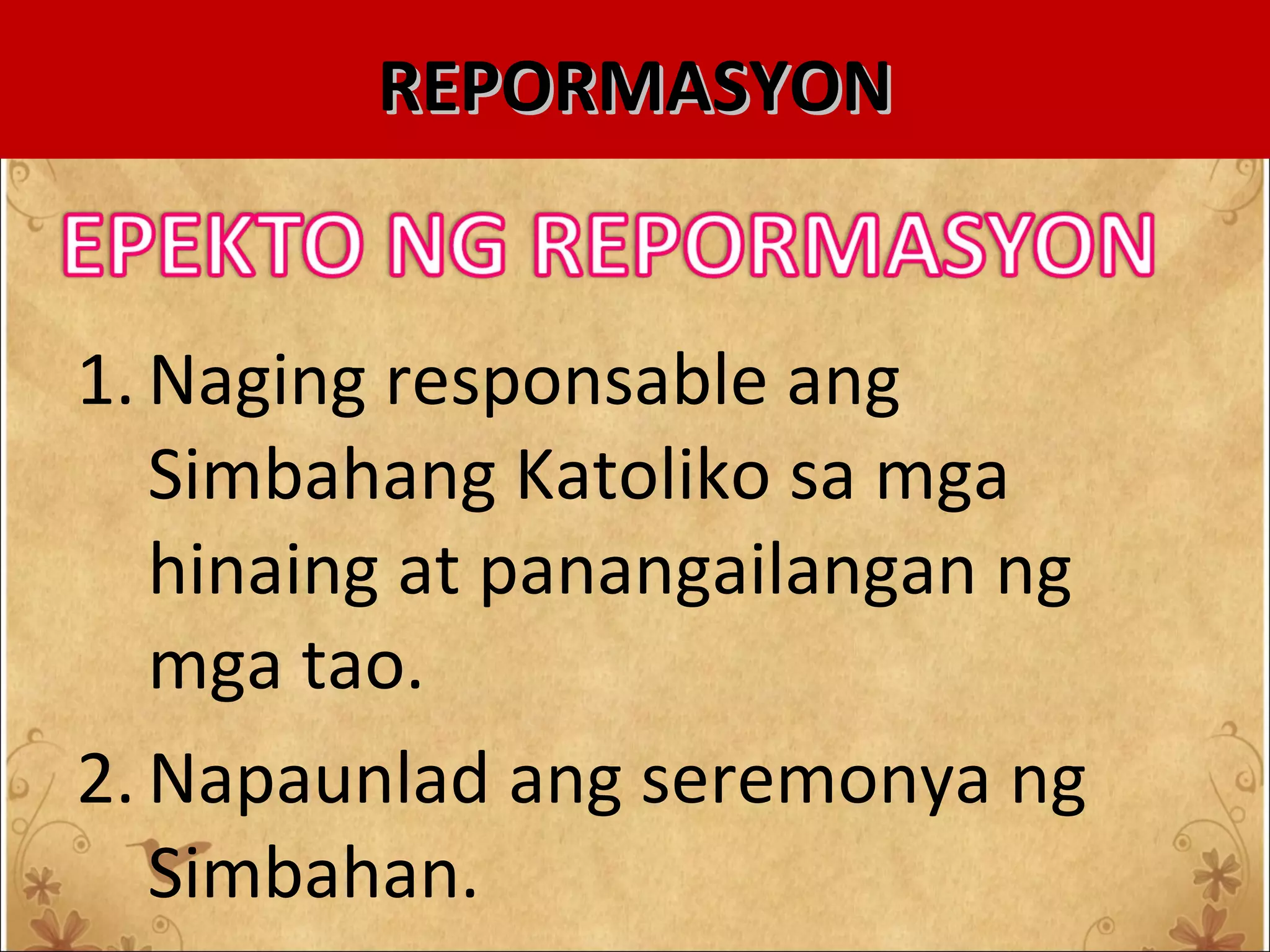 REPORMASYON

EPEKTO NG REPORMASYON

1. Naging responsable ang Simbahang Katoliko sa mga hinaing at panangailangan ng mga tao.

2. Napaunlad ang seremonya ng Simbahan.